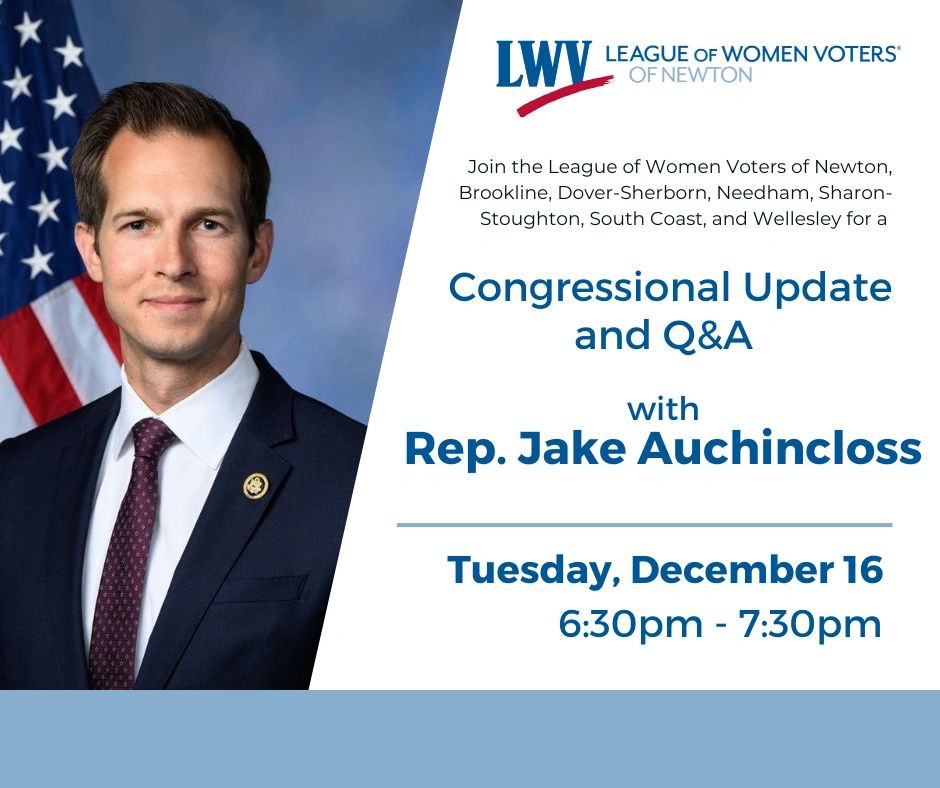 LWV LEAGUE OF WOMEN VOTERS® OF NEWTON

Join the League of Women Voters of Newton, Brookline, Dover-Sherborn, Needham, Sharon-Stoughton, South Coast, and Wellesley for a

Congressional Update and Q&A

with
Rep. Jake Auchincloss

Tuesday, December 16
6:30pm - 7:30pm